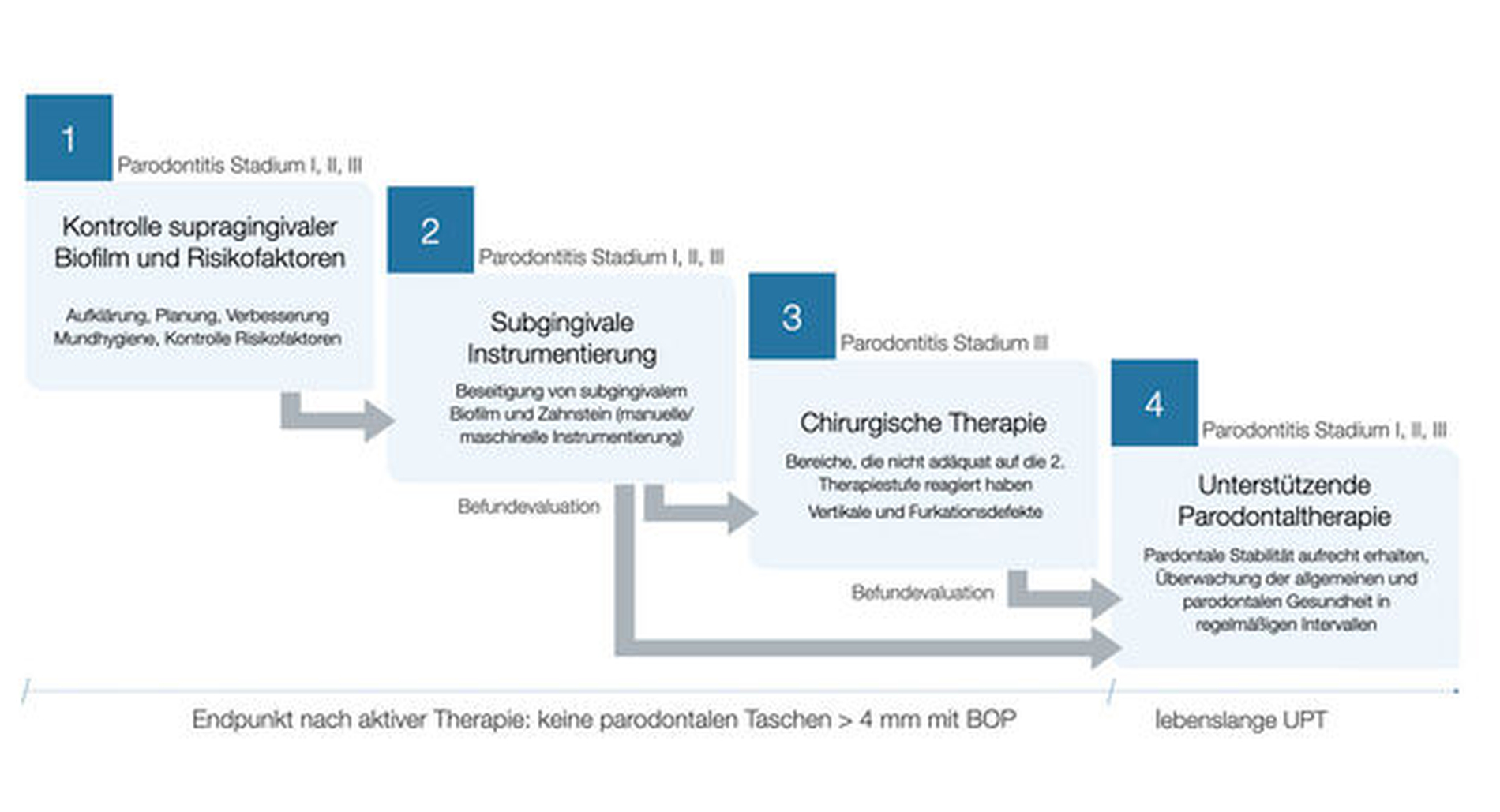 1
Parodontitis Stadium I, II, III

Kontrolle supragingivaler Biofilm und Risikofaktoren

Aufklärung, Planung, Verbesserung Mundhygiene, Kontrolle Risikofaktoren

2
Parodontitis Stadium I, II, III

Subgingivale Instrumentierung

Beseitigung von subgingivalem Biofilm und Zahnstein (manuelle/ maschinelle Instrumentierung)

Befundevaluation

3
Parodontitis Stadium III

Chirurgische Therapie

Bereiche, die nicht adäquat auf die 2. Therapiestufe reagiert haben

Vertikale und Furkationsdefekte

Befundevaluation

4
Parodontitis Stadium I, II, III

Unterstützende Parodontaltherapie

Pardontale Stabilität aufrecht erhalten, Überwachung der allgemeinen und parodontalen Gesundheit in regelmäßigen Intervallen

Endpunkt nach aktiver Therapie: keine parodontalen Taschen > 4 mm mit BOP

lebenslange UPT